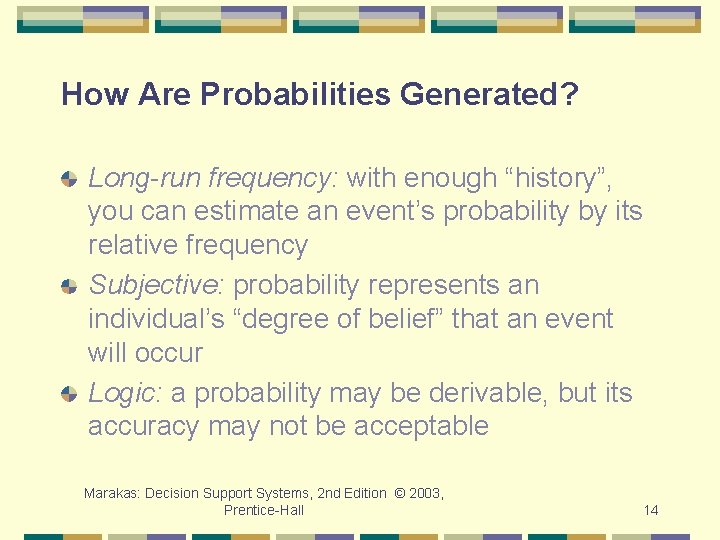 How Are Probabilities Generated?

Long-run frequency: with enough “history”, you can estimate an event’s probability by its relative frequency

Subjective: probability represents an individual’s “degree of belief” that an event will occur

Logic: a probability may be derivable, but its accuracy may not be acceptable

Marakas: Decision Support Systems, 2nd Edition © 2003, Prentice-Hall

14